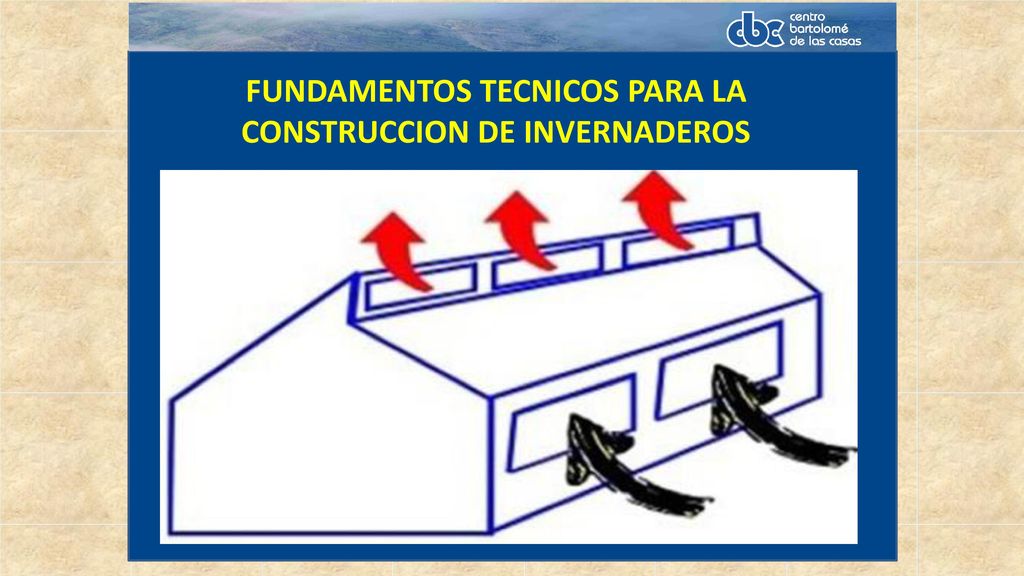 cbc centro bartolomé de las casas

FUNDAMENTOS TECNICOS PARA LA CONSTRUCCION DE INVERNADEROS